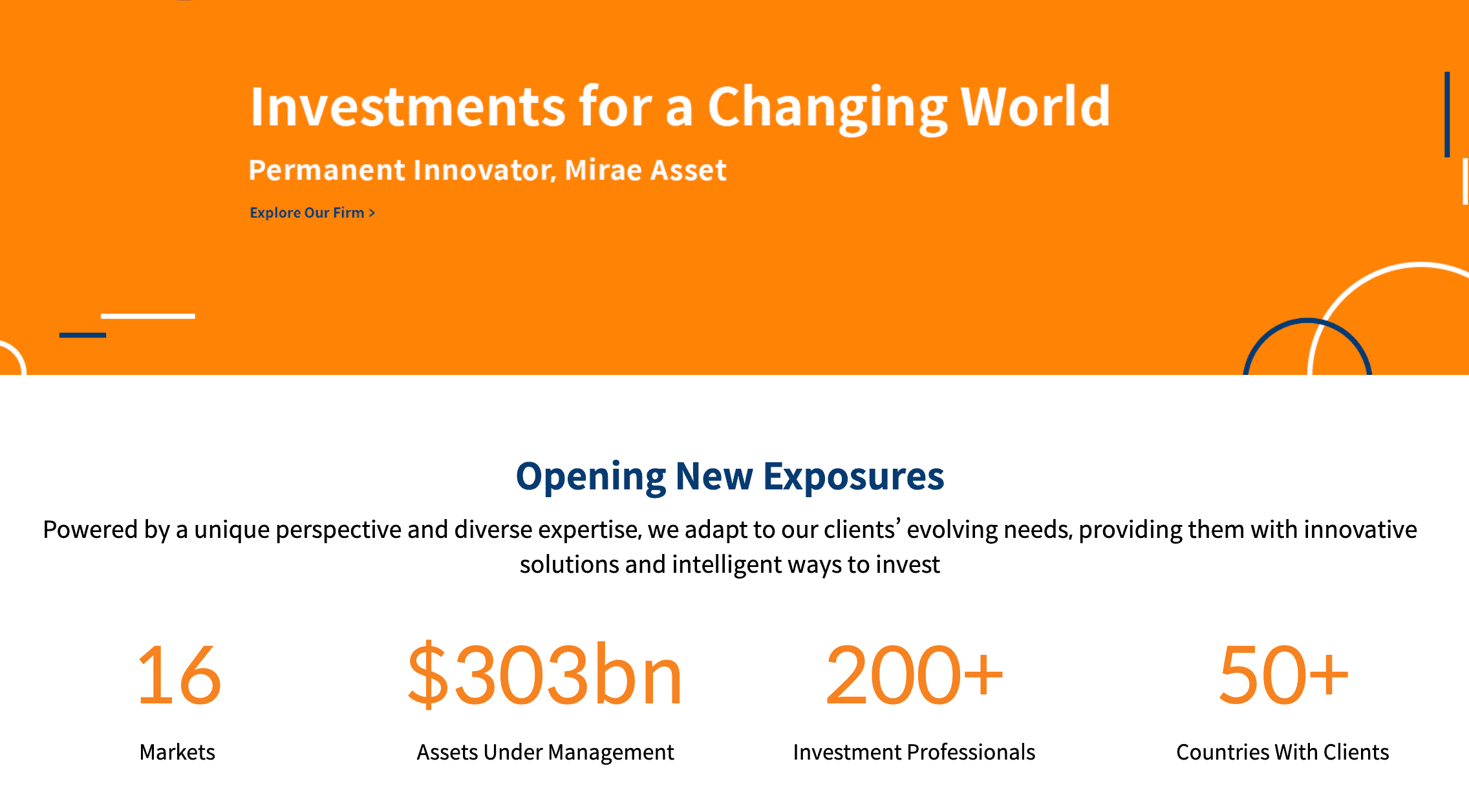 Investments for a Changing World

Permanent Innovator, Mirae Asset

Explore Our Firm >

Opening New Exposures

Powered by a unique perspective and diverse expertise, we adapt to our clients' evolving needs, providing them with innovative solutions and intelligent ways to invest

16
Markets

$303bn
Assets Under Management

200+
Investment Professionals

50+
Countries With Clients